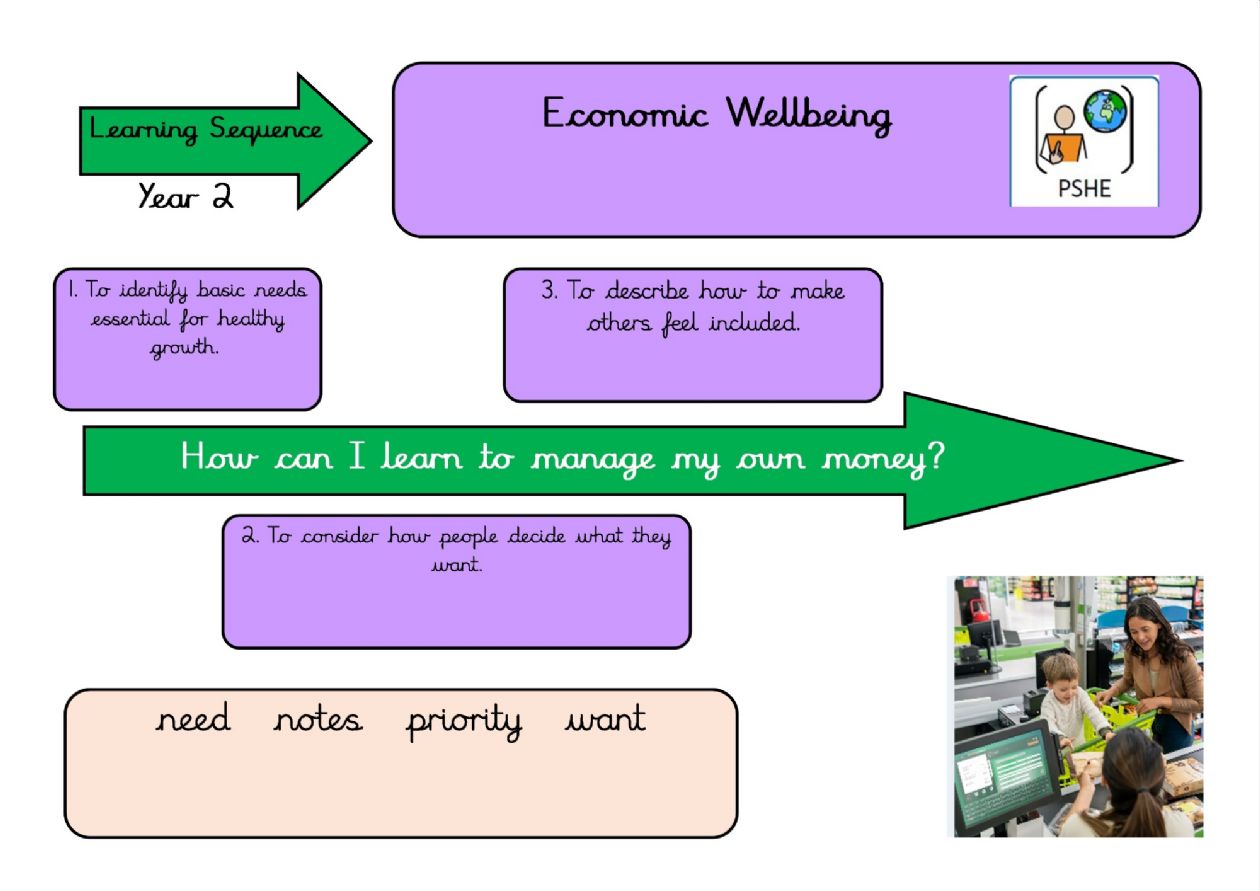 Learning Sequence

Year 2

Economic Wellbeing

PSHE

1. To identify basic needs essential for healthy growth.

3. To describe how to make others feel included.

How can I learn to manage my own money?

2. To consider how people decide what they want.

need notes priority want